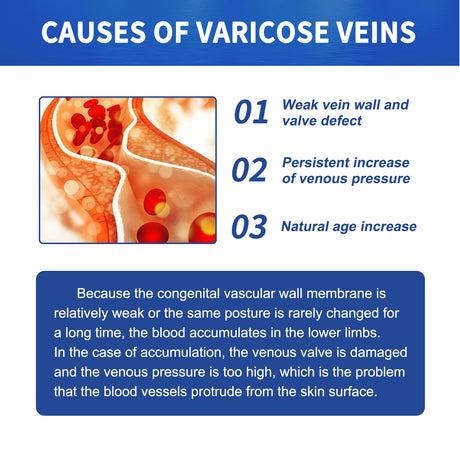 CAUSES OF VARICOSE VEINS

01 Weak vein wall and valve defect

02 Persistent increase of venous pressure

03 Natural age increase

Because the congenital vascular wall membrane is relatively weak or the same posture is rarely changed for a long time, the blood accumulates in the lower limbs. In the case of accumulation, the venous valve is damaged and the venous pressure is too high, which is the problem that the blood vessels protrude from the skin surface.